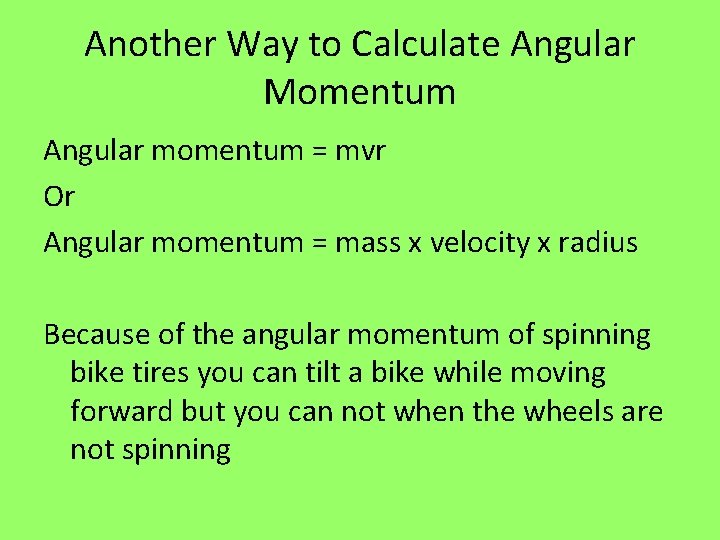 Another Way to Calculate Angular Momentum

Angular momentum = mvr

Or

Angular momentum = mass x velocity x radius

Because of the angular momentum of spinning bike tires you can tilt a bike while moving forward but you can not when the wheels are not spinning